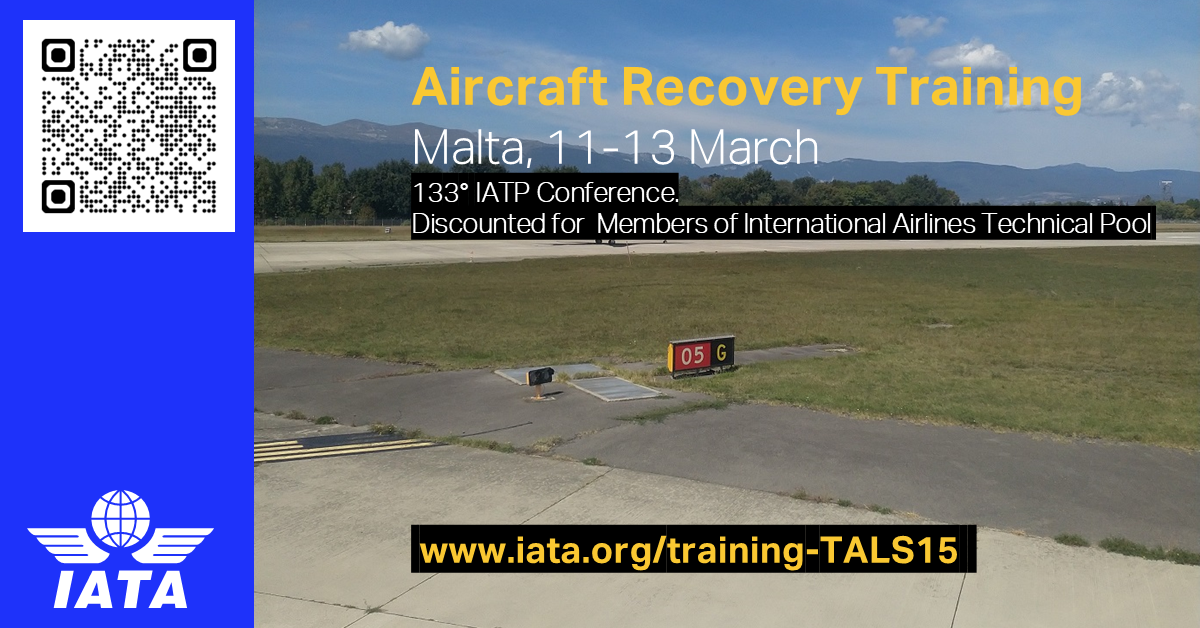 Aircraft Recovery Training

Malta, 11-13 March

133° IATP Conference.
Discounted for Members of International Airlines Technical Pool

05 G

www.iata.org/training-TALS15

IATA